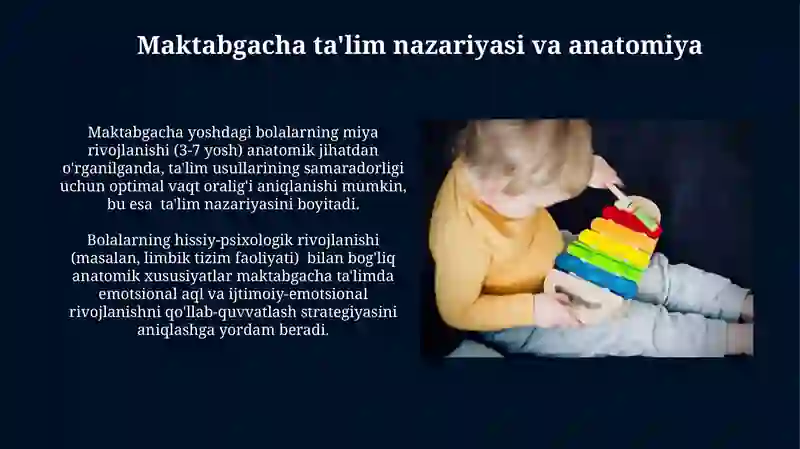 Maktabgacha ta'lim nazariyasi va anatomiya

Maktabgacha yoshdagi bolalarning miya rivojlanishi (3-7 yosh) anatomik jihatdan o'rganilganda, ta'lim usullarining samaradorligi uchun optimal vaqt oralig'i aniqlanishi mumkin, bu esa ta'lim nazariyasini boyitadi.

Bolalarning hissiy-psixologik rivojlanishi (masalan, limbik tizim faoliyati) bilan bog'liq anatomik xususiyatlar maktabgacha ta'limda emotsional aql va ijtimoiy-emotsional rivojlanishni qo'llab-quvvatlash strategiyasini aniqlashga yordam beradi.